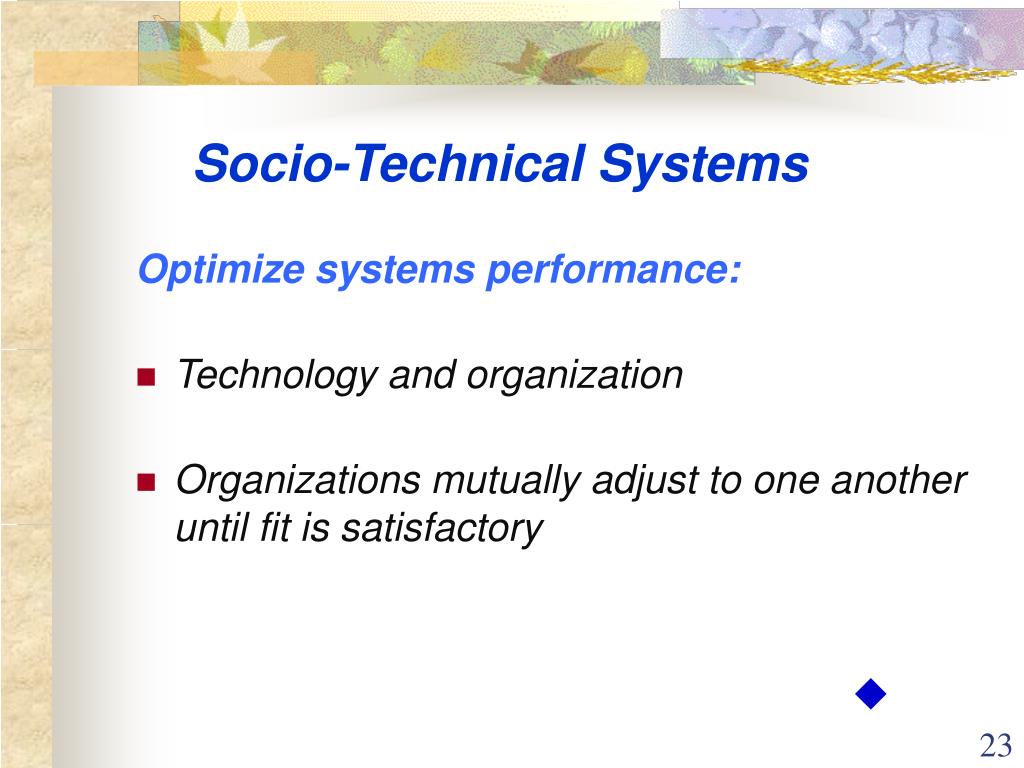 Socio-Technical Systems

Optimize systems performance:

Technology and organization

Organizations mutually adjust to one another until fit is satisfactory

23